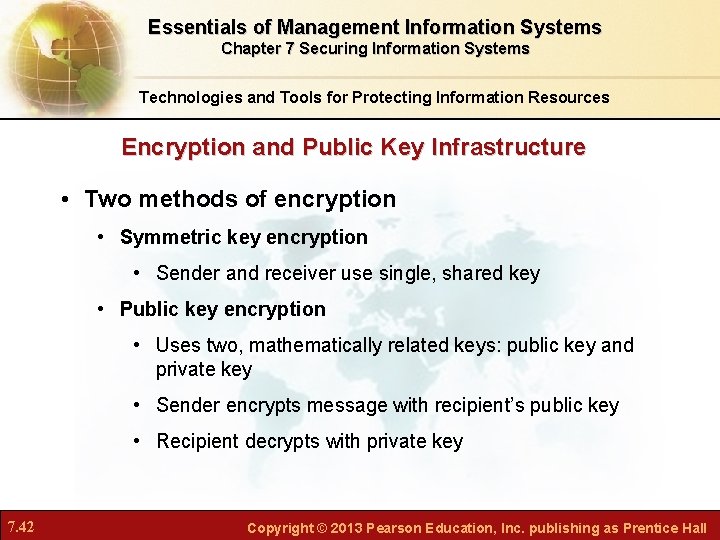 Essentials of Management Information Systems
Chapter 7 Securing Information Systems

Technologies and Tools for Protecting Information Resources

Encryption and Public Key Infrastructure

• Two methods of encryption
 • Symmetric key encryption
  • Sender and receiver use single, shared key
 • Public key encryption
  • Uses two, mathematically related keys: public key and private key
  • Sender encrypts message with recipient's public key
  • Recipient decrypts with private key

7.42

Copyright © 2013 Pearson Education, Inc. publishing as Prentice Hall